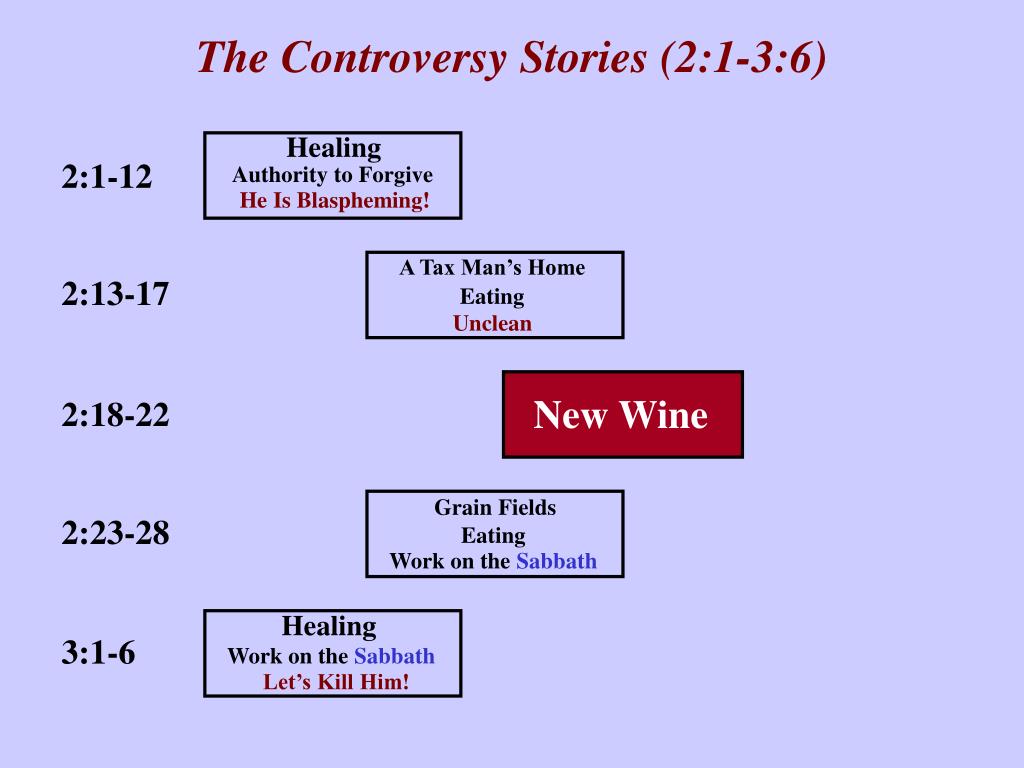 The Controversy Stories (2:1-3:6)

2:1-12

Healing
Authority to Forgive
He Is Blaspheming!

2:13-17

A Tax Man's Home
Eating
Unclean

2:18-22

New Wine

2:23-28

Grain Fields
Eating
Work on the Sabbath

3:1-6

Healing
Work on the Sabbath
Let's Kill Him!